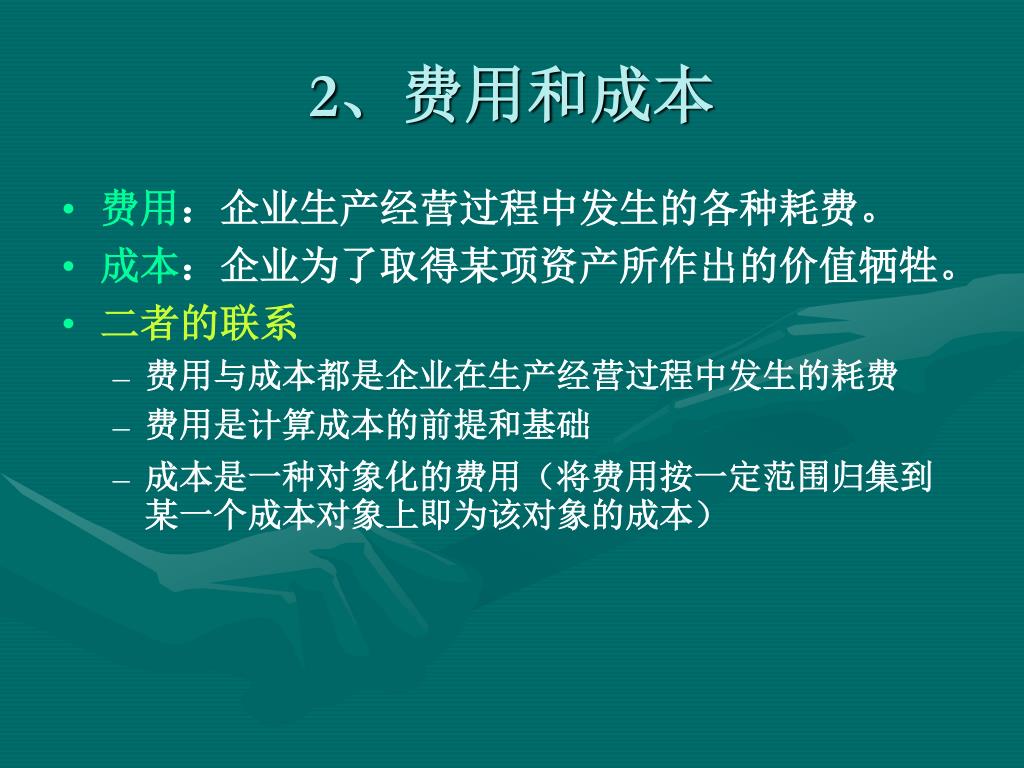 2、费用和成本

• 费用：企业生产经营过程中发生的各种耗费。
• 成本：企业为了取得某项资产所作出的价值牺牲。
• 二者的联系
– 费用与成本都是企业在生产经营过程中发生的耗费
– 费用是计算成本的前提和基础
– 成本是一种对象化的费用（将费用按一定范围归集到某一个成本对象上即为该对象的成本）